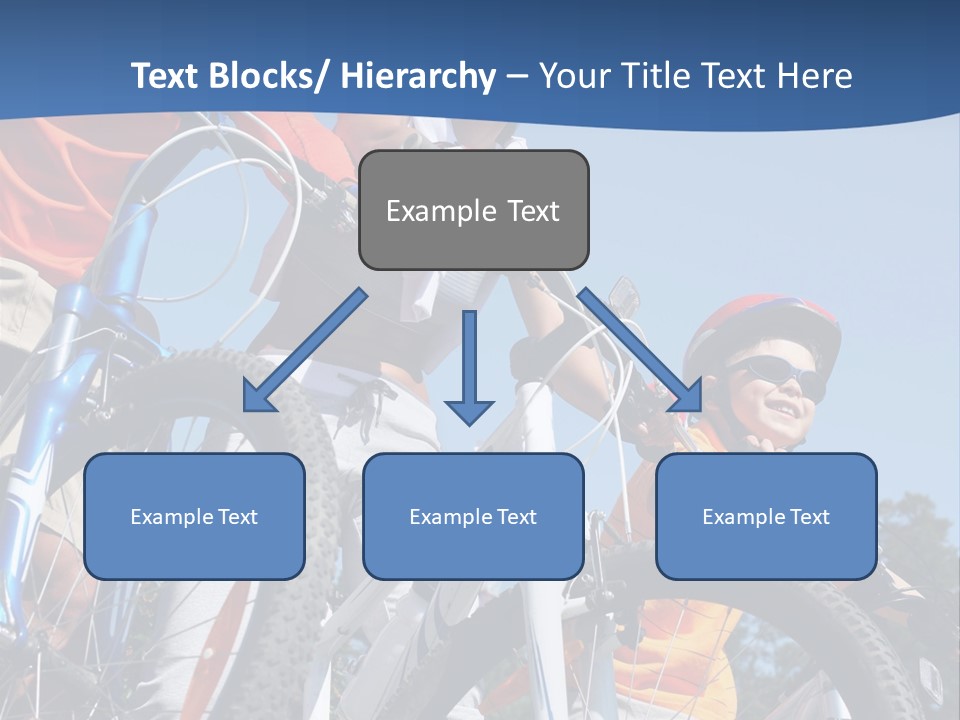 Text Blocks/ Hierarchy – Your Title Text Here

Example Text

Example Text

Example Text

Example Text